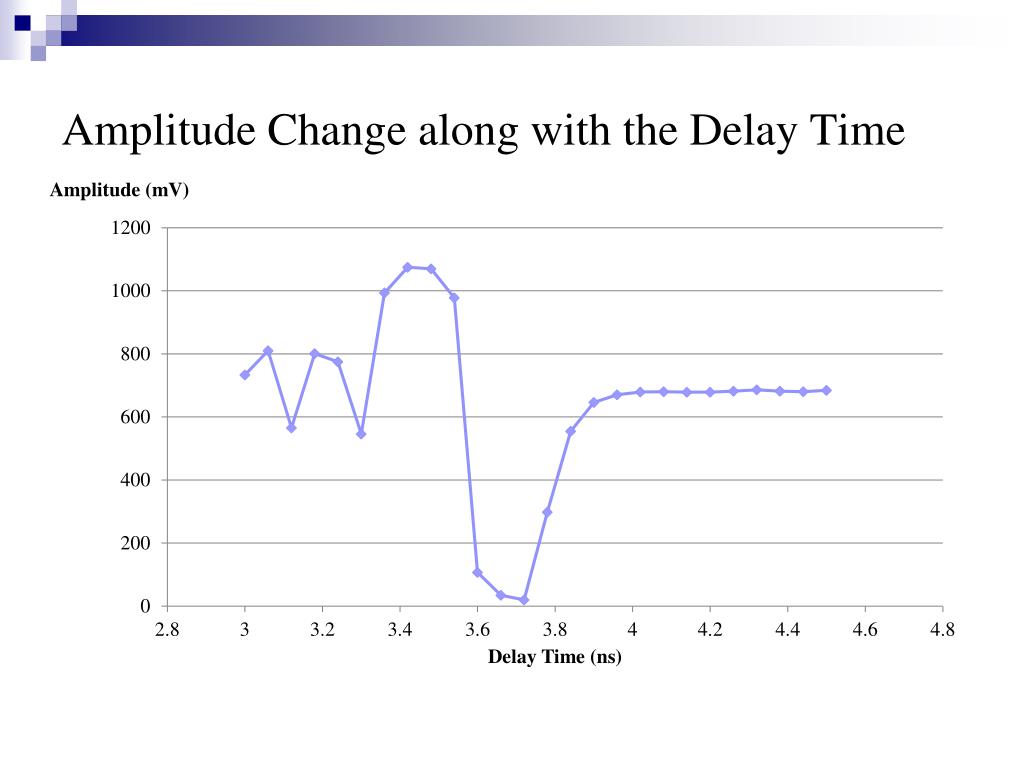 Amplitude Change along with the Delay Time

Amplitude (mV)

1200
1000
800
600
400
200
0

2.8
3
3.2
3.4
3.6
3.8
4
4.2
4.4
4.6
4.8

Delay Time (ns)